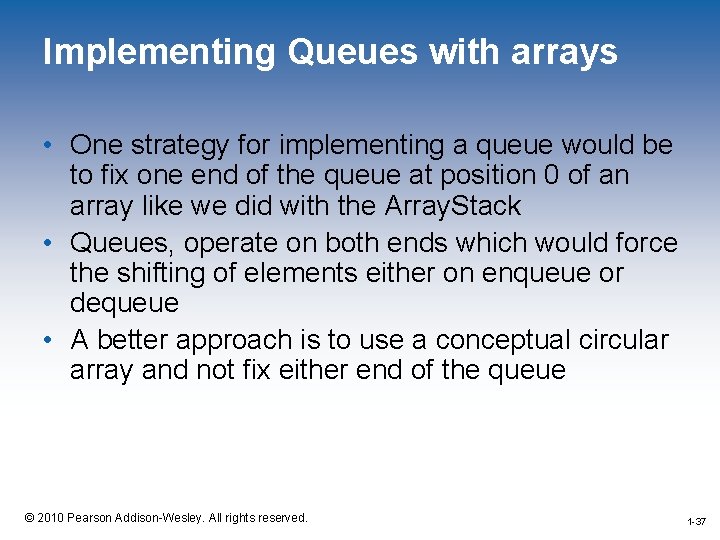 Implementing Queues with arrays

• One strategy for implementing a queue would be to fix one end of the queue at position 0 of an array like we did with the ArrayStack
• Queues, operate on both ends which would force the shifting of elements either on enqueue or dequeue
• A better approach is to use a conceptual circular array and not fix either end of the queue

© 2010 Pearson Addison-Wesley. All rights reserved.

1-37